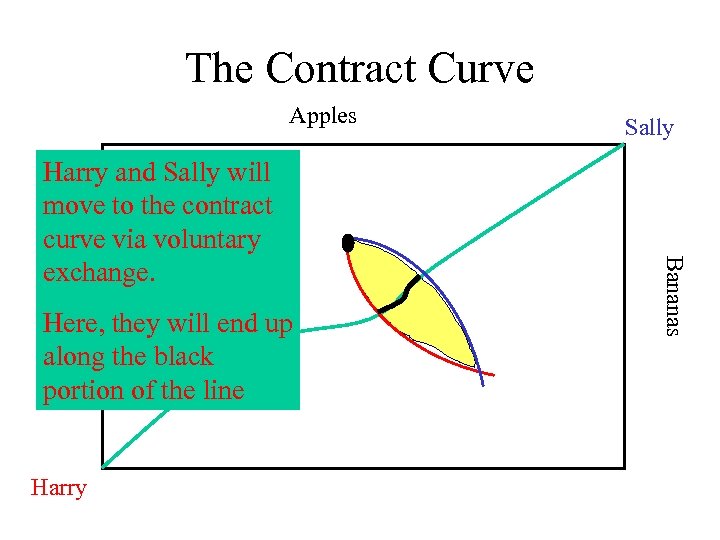 The Contract Curve

Apples

Sally

Harry and Sally will move to the contract curve via voluntary exchange.

Here, they will end up along the black portion of the line

Bananas

Harry